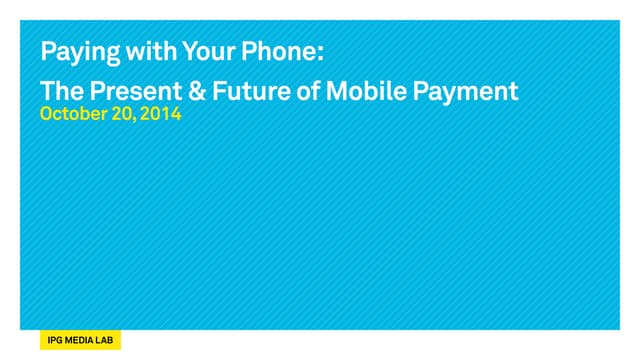 Paying with Your Phone:

The Present & Future of Mobile Payment

October 20, 2014

IPG MEDIA LAB